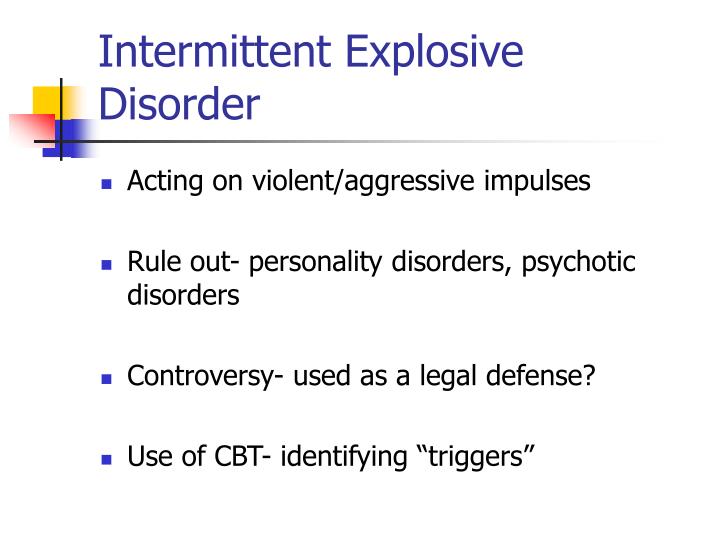 Intermittent Explosive Disorder

- Acting on violent/aggressive impulses

- Rule out- personality disorders, psychotic disorders

- Controversy- used as a legal defense?

- Use of CBT- identifying “triggers”